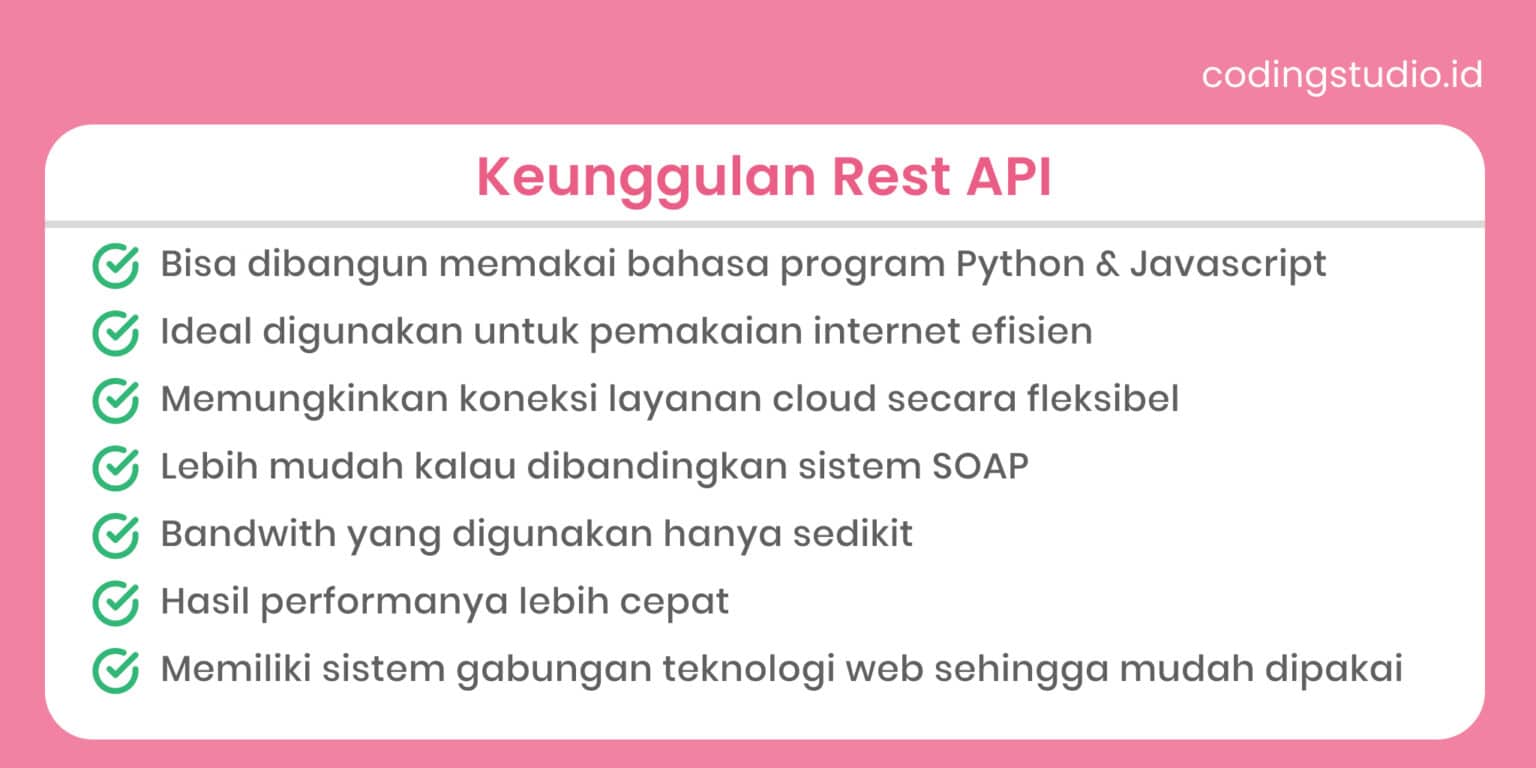 codingstudio.id

Keunggulan Rest API

Bisa dibangun memakai bahasa program Python & Javascript
Ideal digunakan untuk pemakaian internet efisien
Memungkinkan koneksi layanan cloud secara fleksibel
Lebih mudah kalau dibandingkan sistem SOAP
Bandwith yang digunakan hanya sedikit
Hasil performanya lebih cepat
Memiliki sistem gabungan teknologi web sehingga mudah dipakai